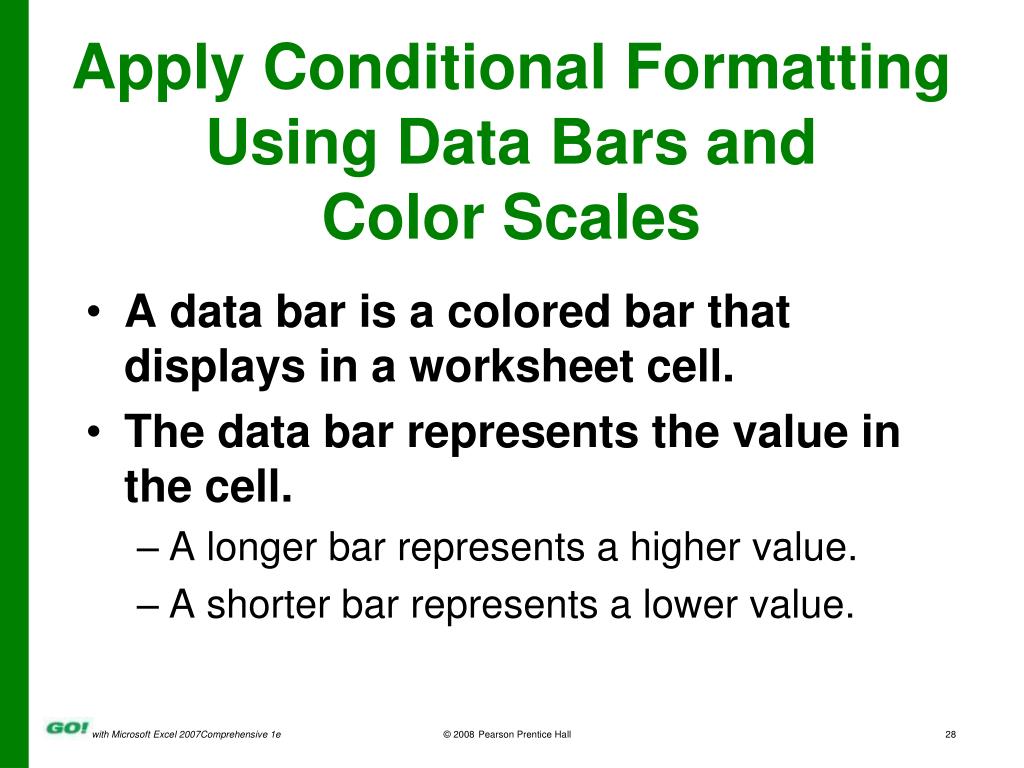 Apply Conditional Formatting Using Data Bars and Color Scales

• A data bar is a colored bar that displays in a worksheet cell.
• The data bar represents the value in the cell.
– A longer bar represents a higher value.
– A shorter bar represents a lower value.

GO! with Microsoft Excel 2007Comprehensive 1e © 2008 Pearson Prentice Hall 28